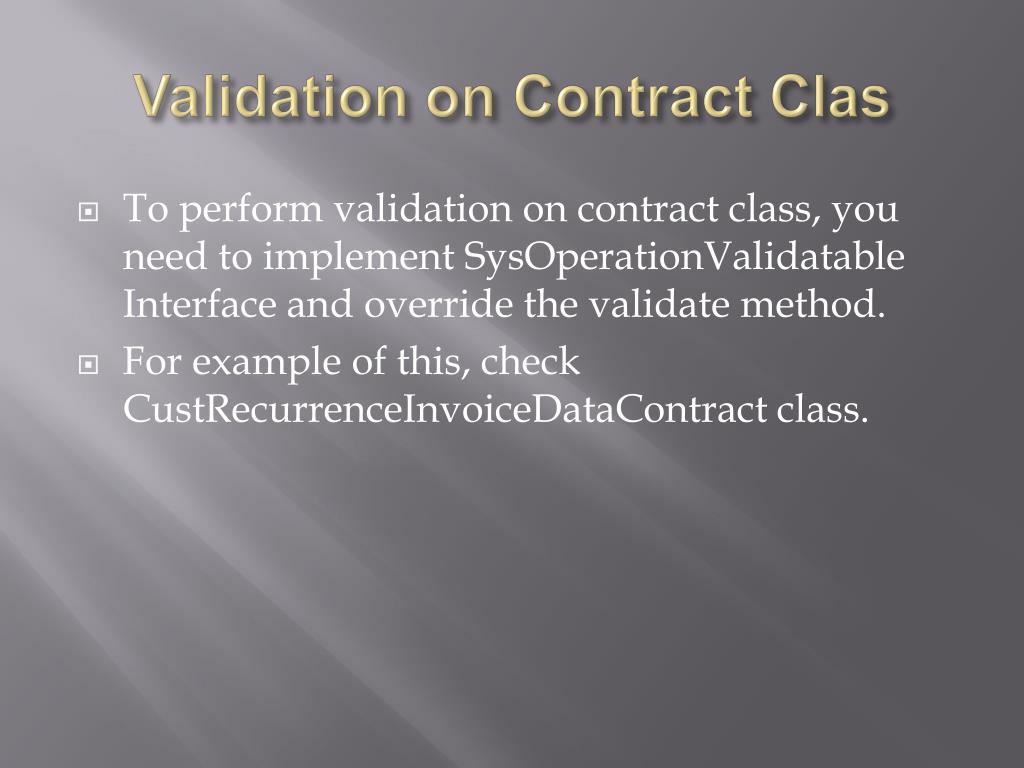 Validation on Contract Clas

To perform validation on contract class, you need to implement SysOperationValidatable Interface and override the validate method.

For example of this, check CustRecurrenceInvoiceDataContract class.